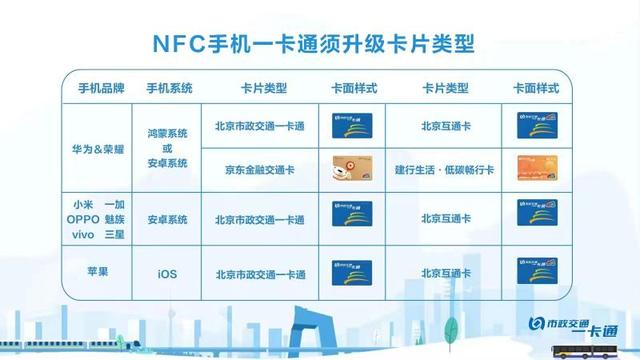 NFC手机一卡通须升级卡片类型

| 手机品牌 | 手机系统 | 卡片类型 | 卡面样式 | 卡片类型 | 卡面样式 |
|---|---|---|---|---|---|
| 华为＆荣耀 | 鸿蒙系统 或 安卓系统 | 北京市政交通一卡通 | | 北京互通卡 | |
| | | 京东金融交通卡 | | 建行生活·低碳畅行卡 | |
| 小米 一加 OPPO 魅族 vivo 三星 | 安卓系统 | 北京市政交通一卡通 | | 北京互通卡 | |
| 苹果 | iOS | 北京市政交通一卡通 | | 北京互通卡 | |

市政交通一卡通